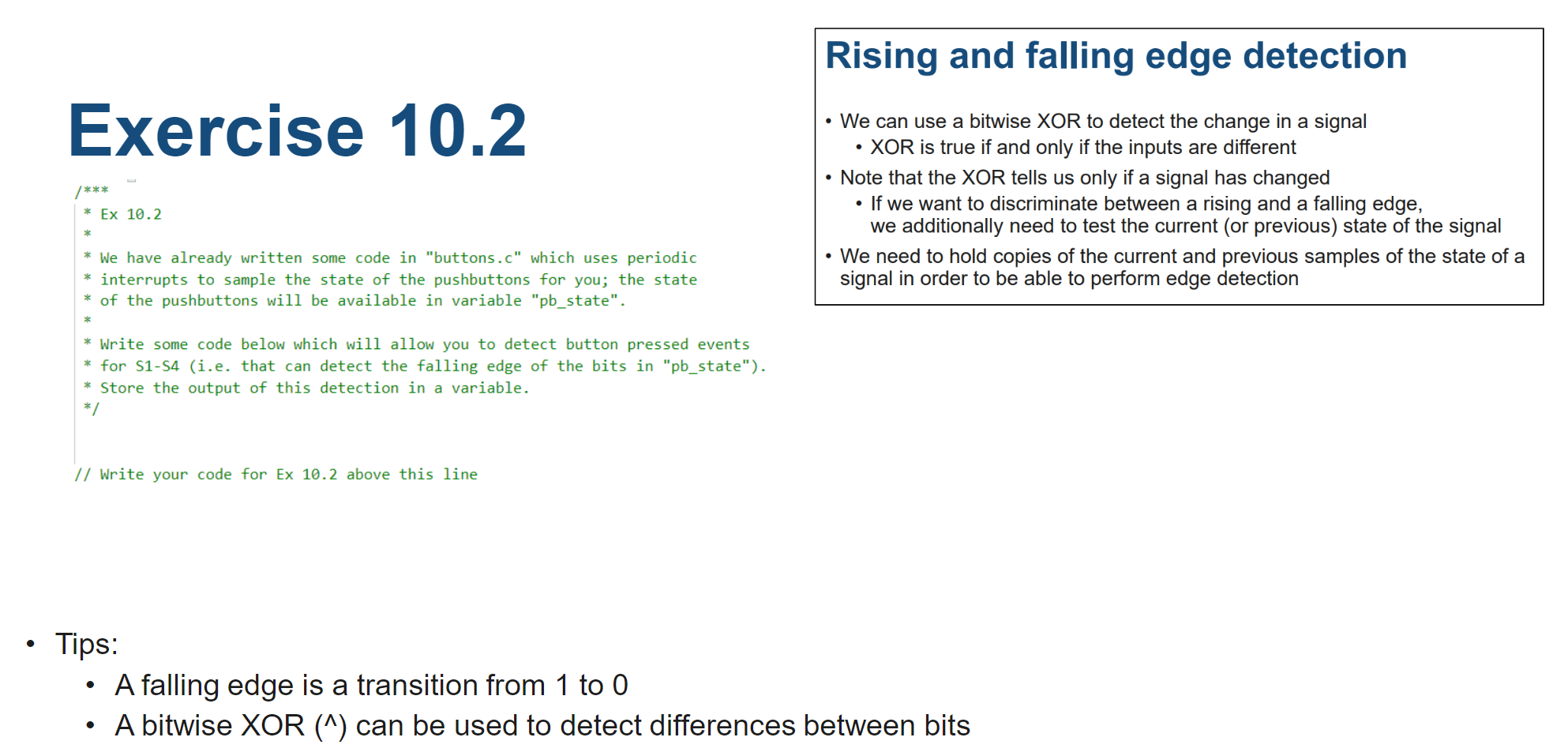 Exercise 10.2

/***
 * Ex 10.2
 *
 * We have already written some code in "buttons.c" which uses periodic
 * interrupts to sample the state of the pushbuttons for you; the state
 * of the pushbuttons will be available in variable "pb_state".
 *
 * Write some code below which will allow you to detect button pressed events
 * for S1-S4 (i.e. that can detect the falling edge of the bits in "pb_state").
 * Store the output of this detection in a variable.
 */

// Write your code for Ex 10.2 above this line

Rising and falling edge detection

• We can use a bitwise XOR to detect the change in a signal
  • XOR is true if and only if the inputs are different
• Note that the XOR tells us only if a signal has changed
  • If we want to discriminate between a rising and a falling edge, we additionally need to test the current (or previous) state of the signal
• We need to hold copies of the current and previous samples of the state of a signal in order to be able to perform edge detection

• Tips:
  • A falling edge is a transition from 1 to 0
  • A bitwise XOR (^) can be used to detect differences between bits